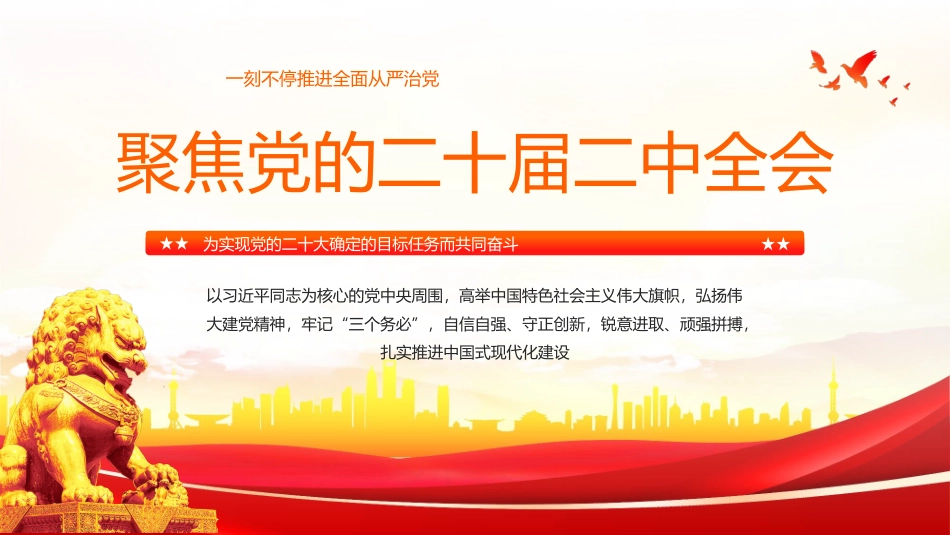 一刻不停推进全面从严治党

聚焦党的二十届二中全会

★★ 为实现党的二十大确定的目标任务而共同奋斗 ★★

以习近平同志为核心的党中央周围，高举中国特色社会主义伟大旗帜，弘扬伟大建党精神，牢记“三个务必”，自信自强、守正创新，锐意进取、顽强拼搏，扎实推进中国式现代化建设